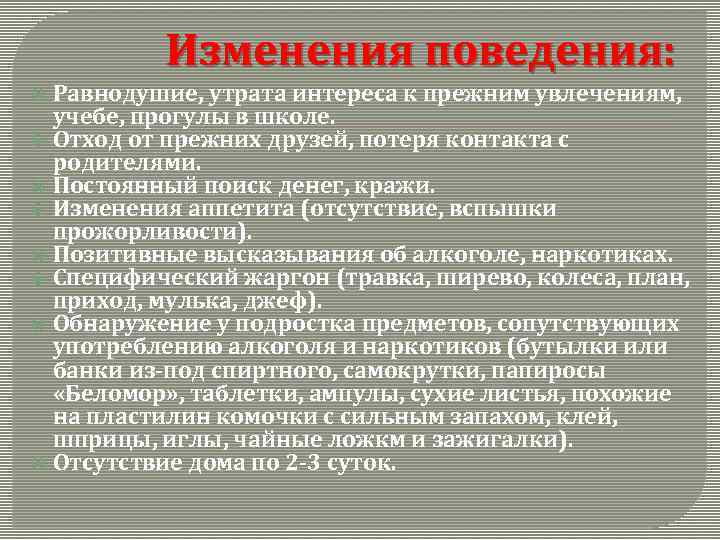 Изменения поведения:

Равнодушие, утрата интереса к прежним увлечениям, учебе, прогулы в школе.
Отход от прежних друзей, потеря контакта с родителями.
Постоянный поиск денег, кражи.
Изменения аппетита (отсутствие, вспышки прожорливости).
Позитивные высказывания об алкоголе, наркотиках.
Специфический жаргон (травка, ширево, колеса, план, приход, мулька, джеф).
Обнаружение у подростка предметов, сопутствующих употреблению алкоголя и наркотиков (бутылки или банки из-под спиртного, самокрутки, папиросы «Беломор», таблетки, ампулы, сухие листья, похожие на пластилин комочки с сильным запахом, клей, шприцы, иглы, чайные ложкм и зажигалки).
Отсутствие дома по 2-3 суток.